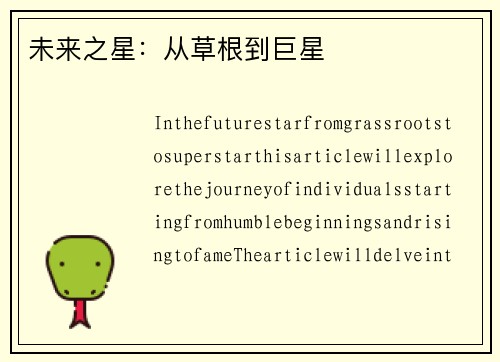 未来之星：从草根到巨星

Inthefuturestarfromgrassrootst osuperstarthisarticlewillexplo rethejourneyofindividualsstart ingfromhumblebeginningsandrisi ngtofameThearticlewilldelveint